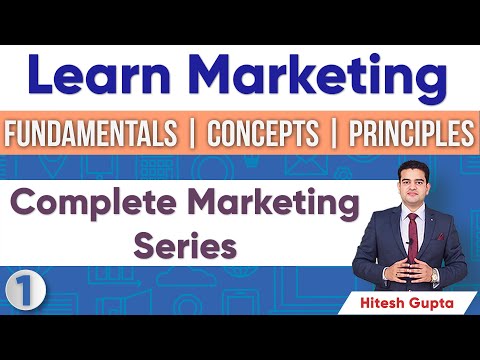 Learn Marketing

FUNDAMENTALS | CONCEPTS | PRINCIPLES

Complete Marketing Series

1

Hitesh Gupta